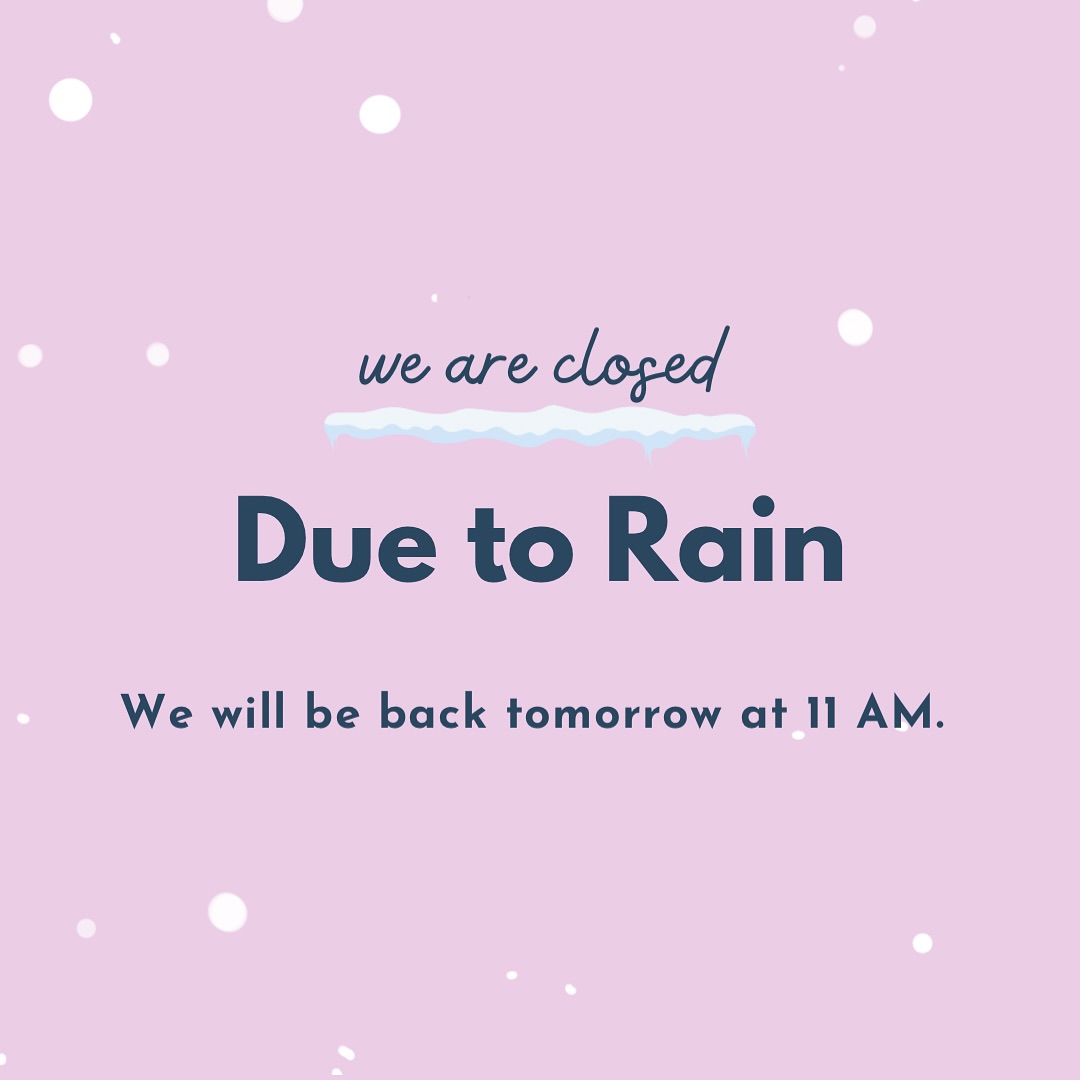 we are closed

Due to Rain

We will be back tomorrow at 11 AM.